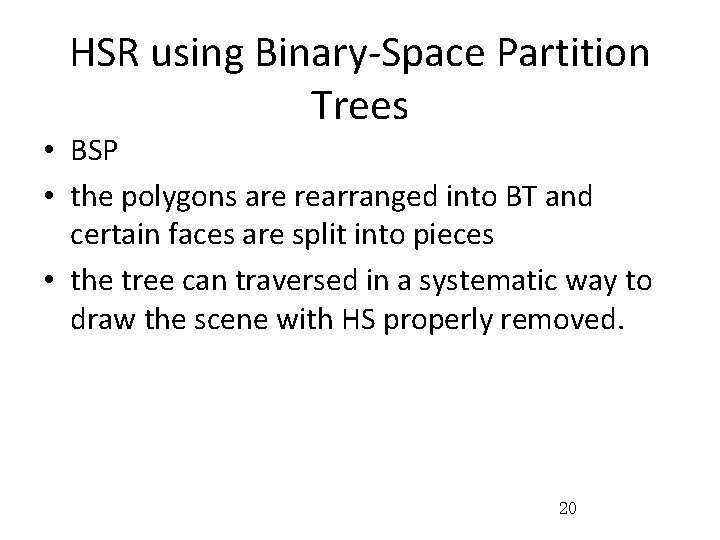 HSR using Binary-Space Partition Trees

• BSP
• the polygons are rearranged into BT and certain faces are split into pieces
• the tree can traversed in a systematic way to draw the scene with HS properly removed.

20